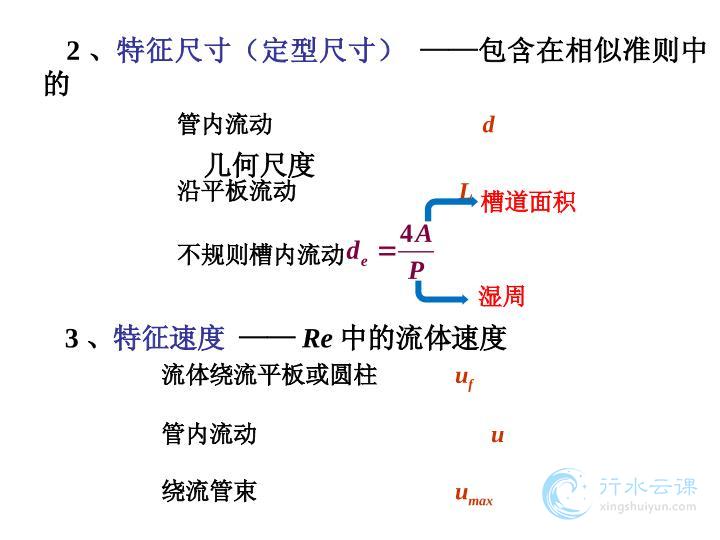 2、特征尺寸（定型尺寸） ——包含在相似准则中的

管内流动 $d$

几何尺度

沿平板流动 $L$

槽道面积

不规则槽内流动 $d_e = \frac{4A}{P}$

湿周

3、特征速度 —— $Re$ 中的流体速度

流体绕流平板或圆柱 $u_f$

管内流动 $u$

绕流管束 $u_{max}$

行水云课
xingshuiyun.com